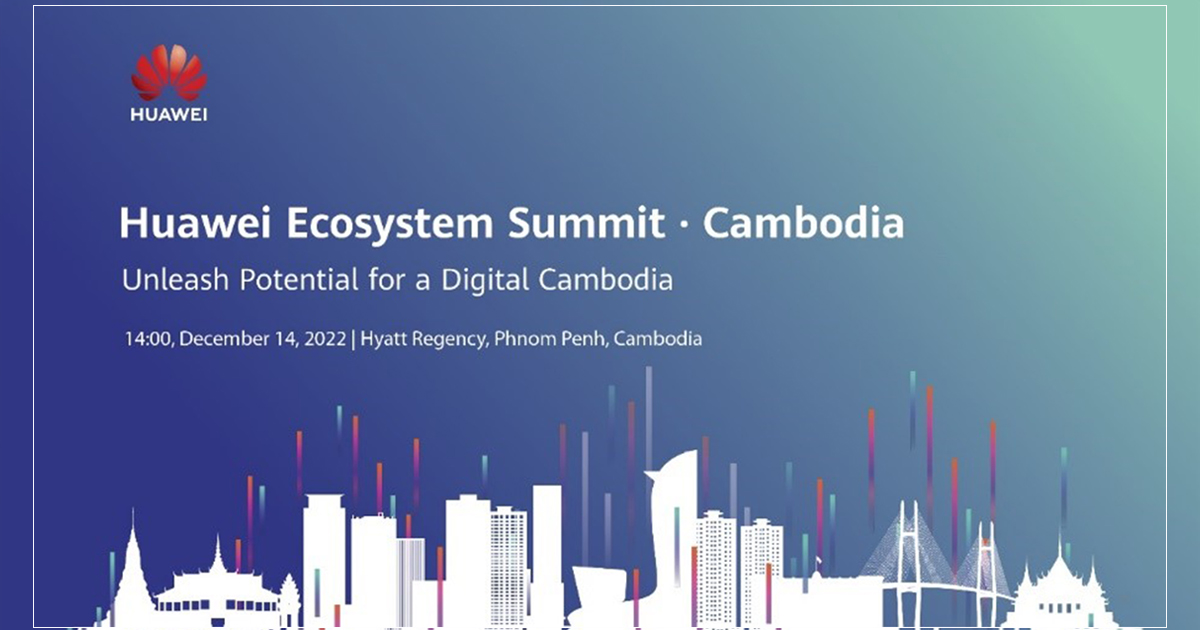 HUAWEI

Huawei Ecosystem Summit · Cambodia

Unleash Potential for a Digital Cambodia

14:00, December 14, 2022 | Hyatt Regency, Phnom Penh, Cambodia